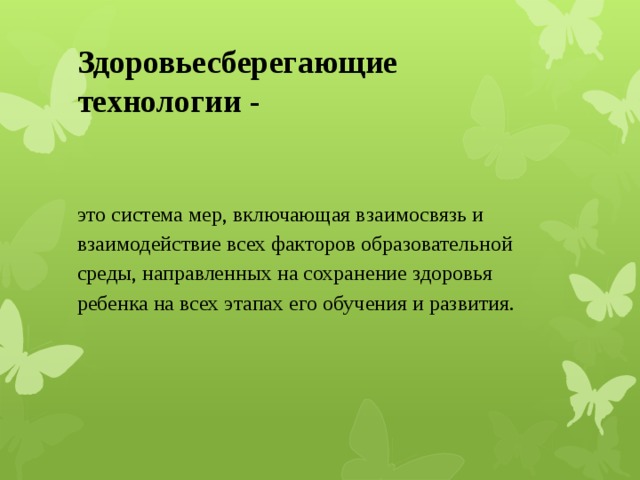 Здоровьесберегающие технологии -

это система мер, включающая взаимосвязь и взаимодействие всех факторов образовательной среды, направленных на сохранение здоровья ребенка на всех этапах его обучения и развития.